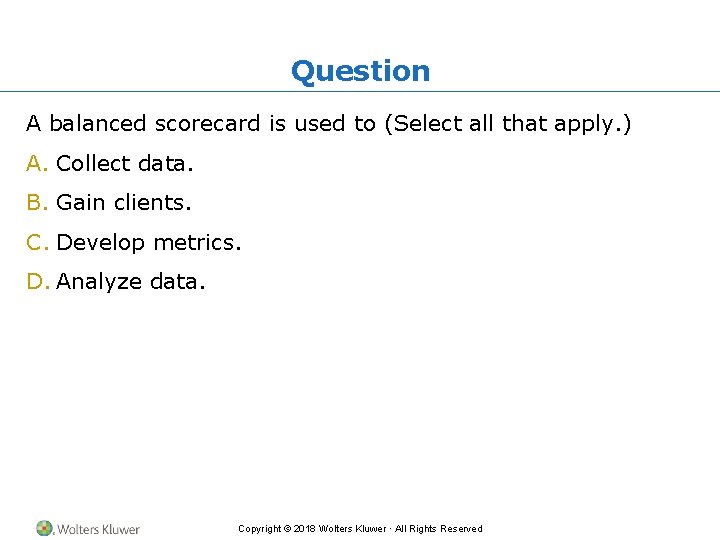 Question

A balanced scorecard is used to (Select all that apply.)

A. Collect data.

B. Gain clients.

C. Develop metrics.

D. Analyze data.

Wolters Kluwer

Copyright © 2018 Wolters Kluwer · All Rights Reserved